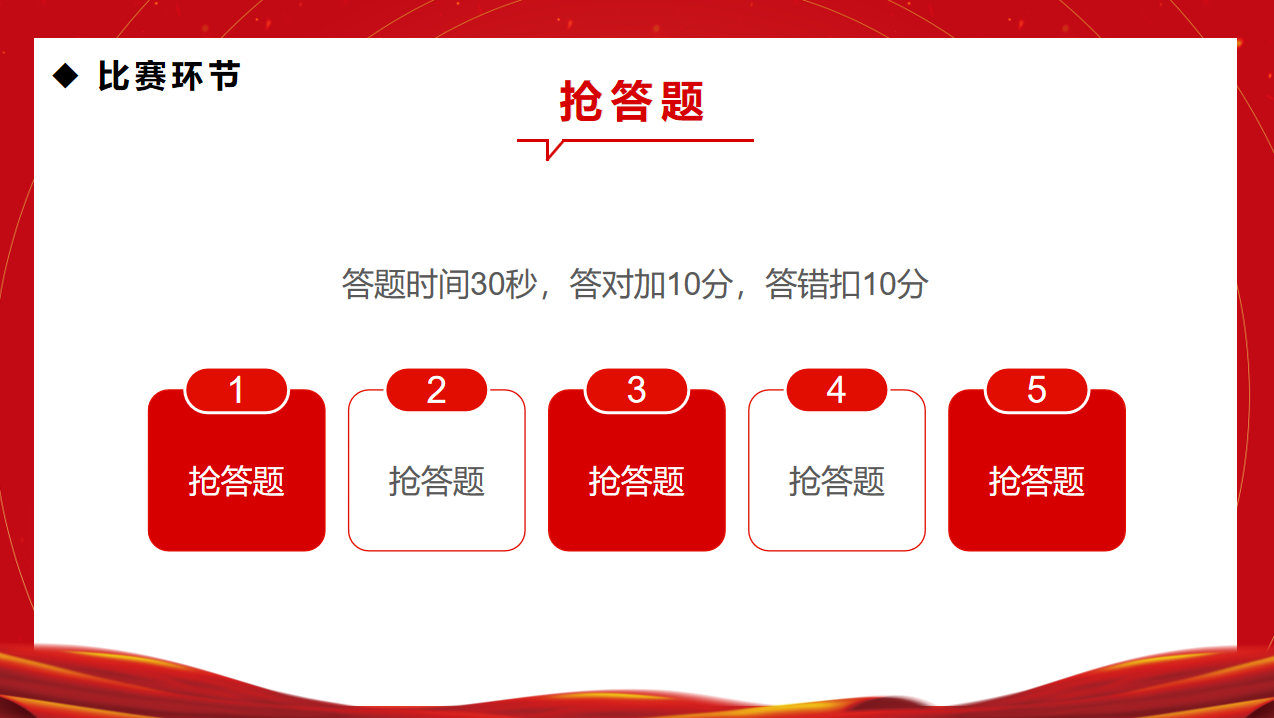 ◆ 比赛环节

抢答题

答题时间30秒，答对加10分，答错扣10分

1
抢答题

2
抢答题

3
抢答题

4
抢答题

5
抢答题